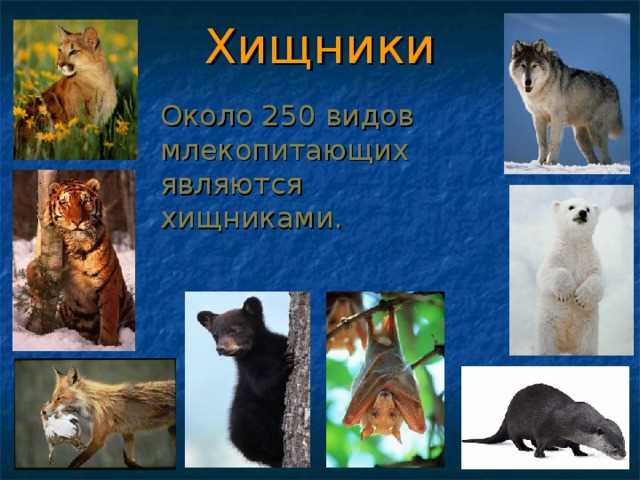 Хищники

Около 250 видов млекопитающих являются хищниками.